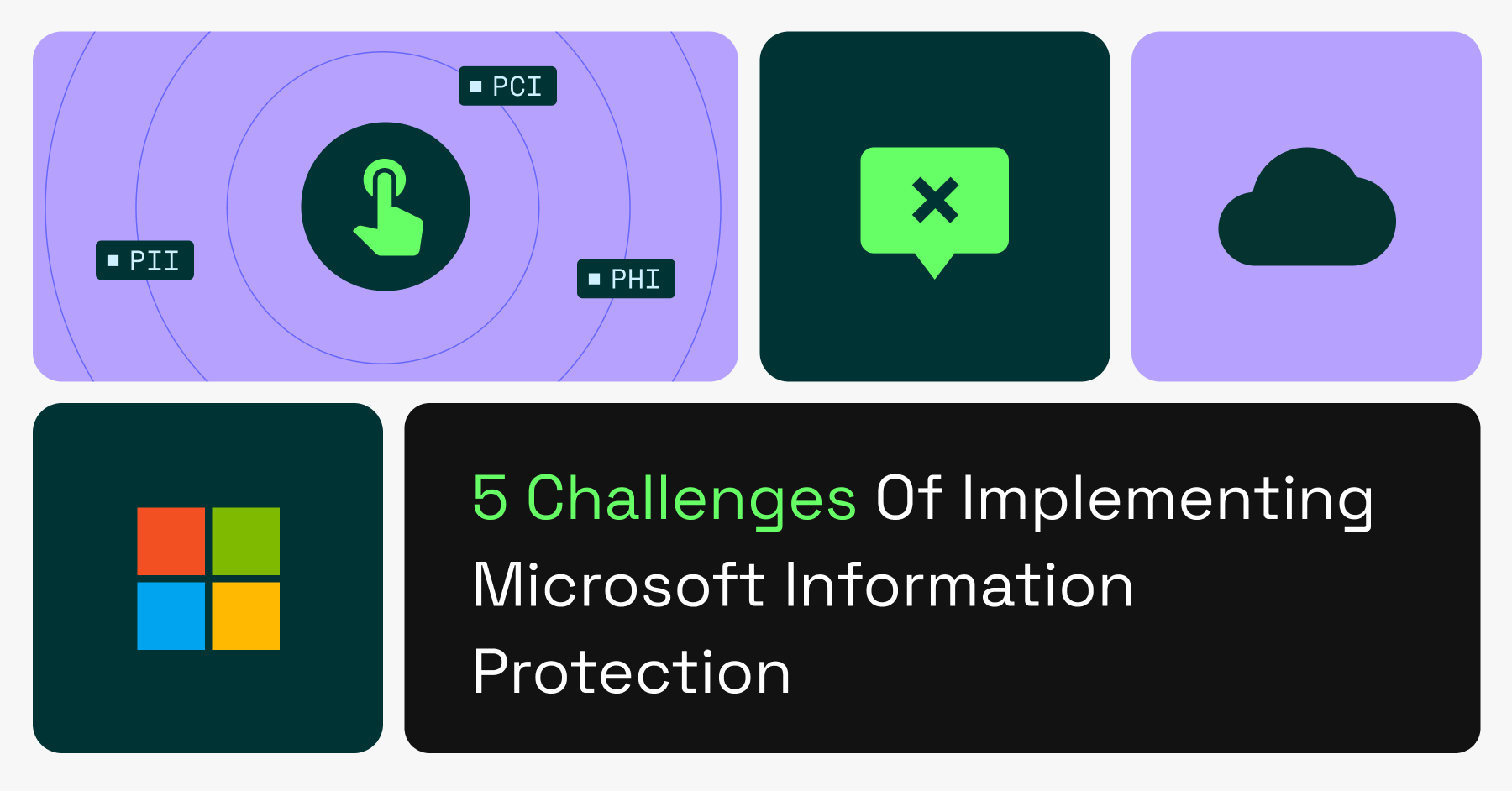 PCI

PII

PHI

5 Challenges Of Implementing Microsoft Information Protection